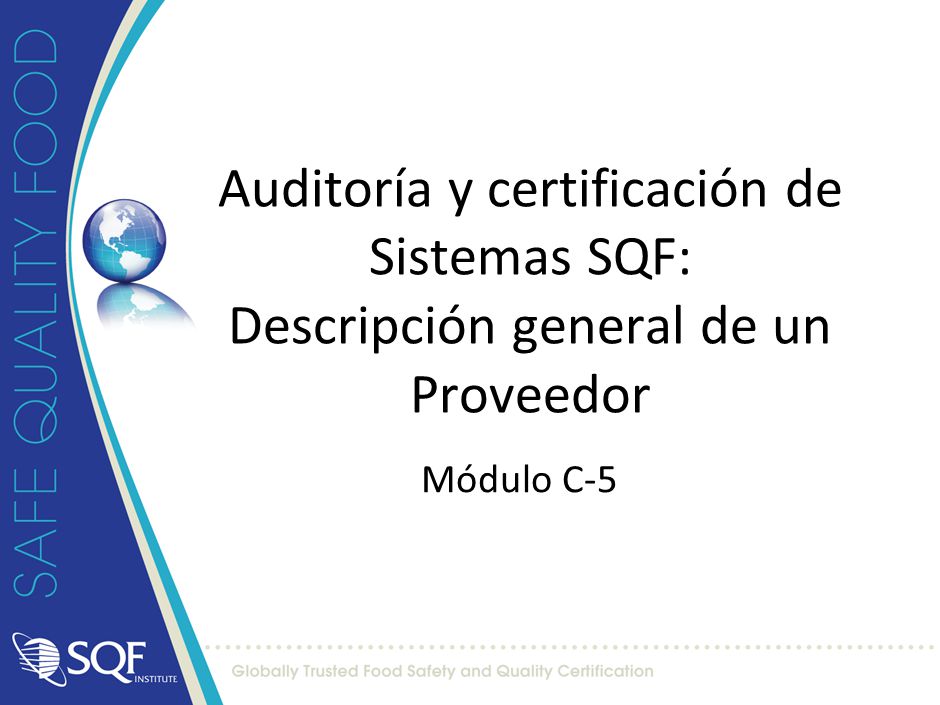 SAFE QUALITY FOOD

Auditoría y certificación de Sistemas SQF: Descripción general de un Proveedor

Módulo C-5

SQF INSTITUTE

Globally Trusted Food Safety and Quality Certification